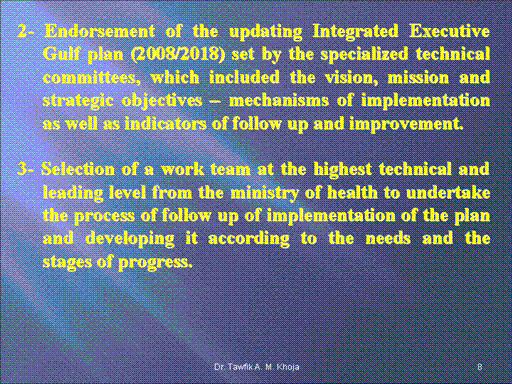 2- Endorsement of the updating Integrated Executive Gulf plan (2008/2018) set by the specialized technical committees, which included the vision, mission and strategic objectives – mechanisms of implementation as well as indicators of follow up and improvement.

3- Selection of a work team at the highest technical and leading level from the ministry of health to undertake the process of follow up of implementation of the plan and developing it according to the needs and the stages of progress.

Dr. Tawfik A. M. Khoja

8